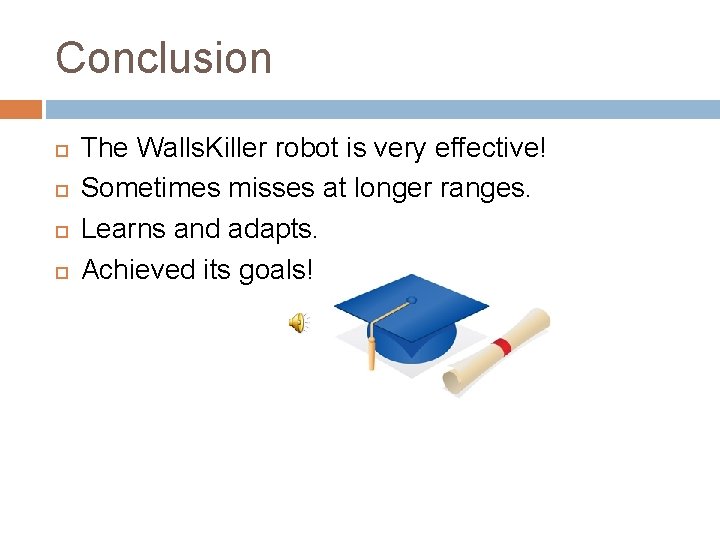 Conclusion

The WallsKiller robot is very effective!
Sometimes misses at longer ranges.
Learns and adapts.
Achieved its goals!